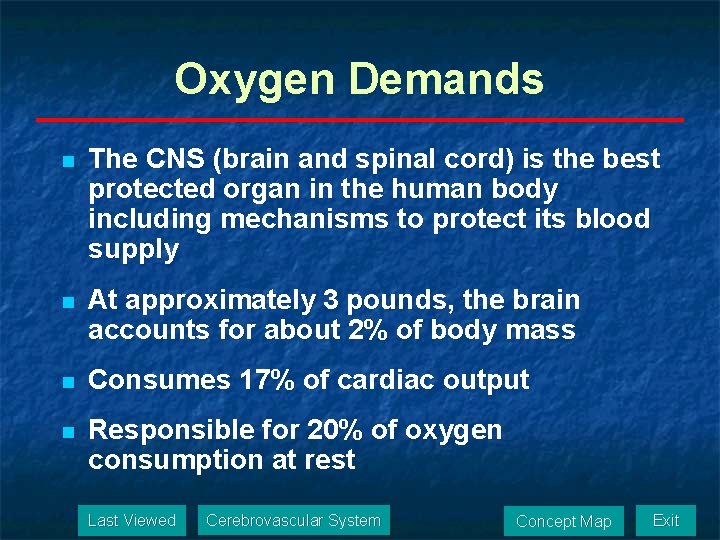 Oxygen Demands

- The CNS (brain and spinal cord) is the best protected organ in the human body including mechanisms to protect its blood supply

- At approximately 3 pounds, the brain accounts for about 2% of body mass

- Consumes 17% of cardiac output

- Responsible for 20% of oxygen consumption at rest

Last Viewed
Cerebrovascular System
Concept Map
Exit